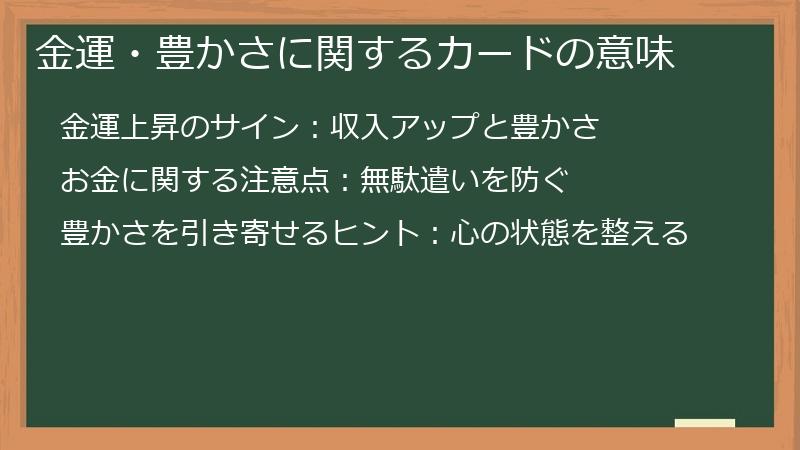 金運・豊かさに関するカードの意味

金運上昇のサイン：収入アップと豊かさ

お金に関する注意点：無駄遣いを防ぐ

豊かさを引き寄せるヒント：心の状態を整える